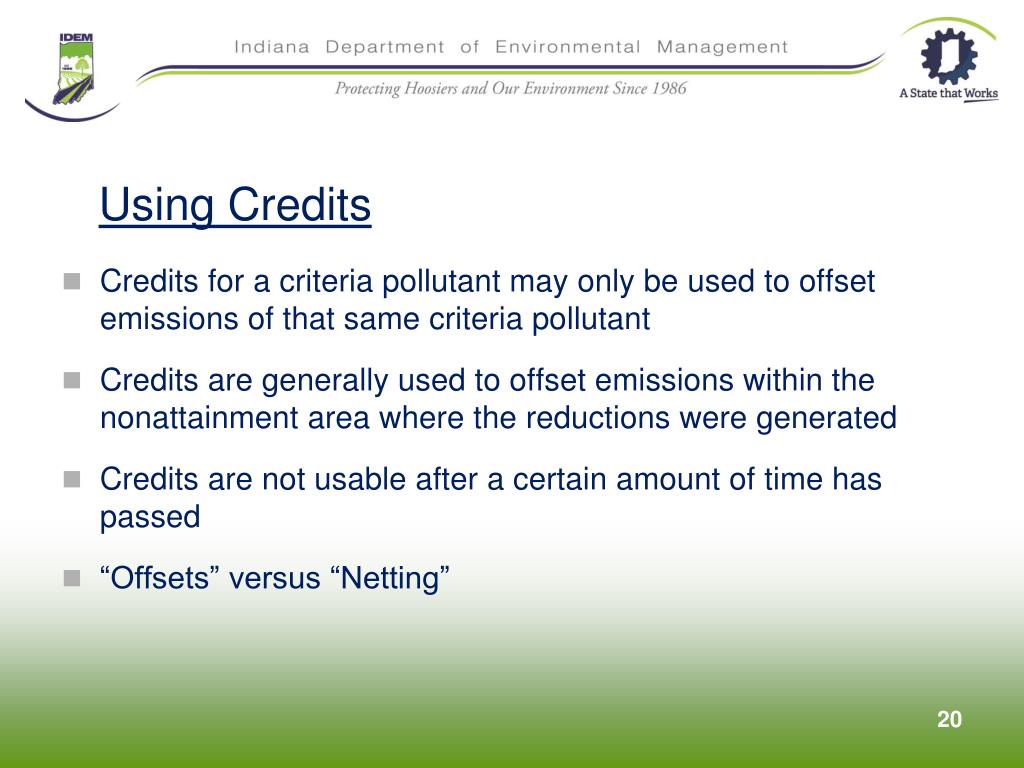 IDEM

Indiana Department of Environmental Management

Protecting Hoosiers and Our Environment Since 1986

A State that Works

Using Credits

Credits for a criteria pollutant may only be used to offset emissions of that same criteria pollutant

Credits are generally used to offset emissions within the nonattainment area where the reductions were generated

Credits are not usable after a certain amount of time has passed

“Offsets” versus “Netting”

20